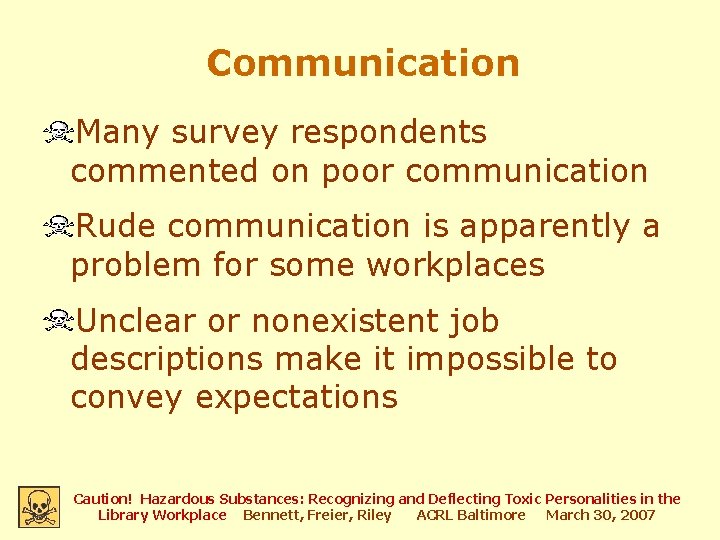 Communication

Many survey respondents commented on poor communication

Rude communication is apparently a problem for some workplaces

Unclear or nonexistent job descriptions make it impossible to convey expectations

Caution! Hazardous Substances: Recognizing and Deflecting Toxic Personalities in the Library Workplace Bennett, Freier, Riley ACRL Baltimore March 30, 2007